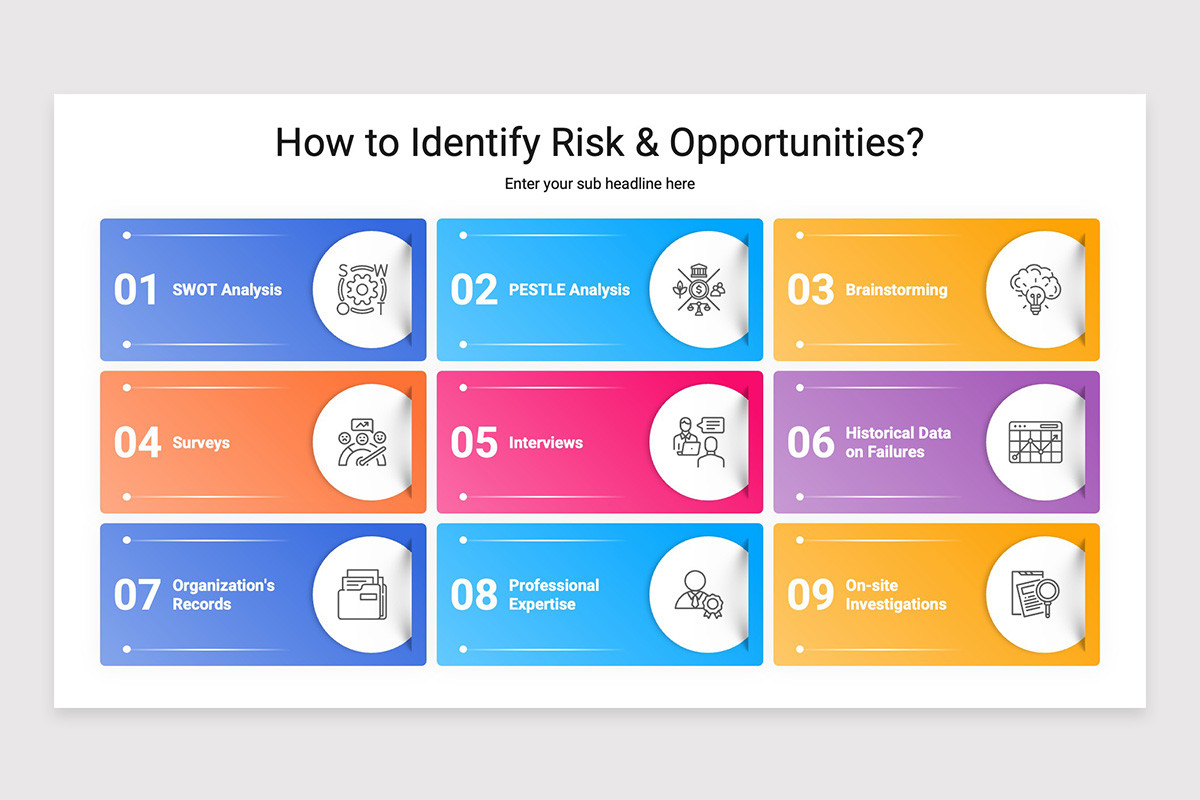 How to Identify Risk & Opportunities?

Enter your sub headline here

01 SWOT Analysis

S W O T

02 PESTLE Analysis

03 Brainstorming

04 Surveys

05 Interviews

06 Historical Data on Failures

07 Organization's Records

08 Professional Expertise

09 On-site Investigations